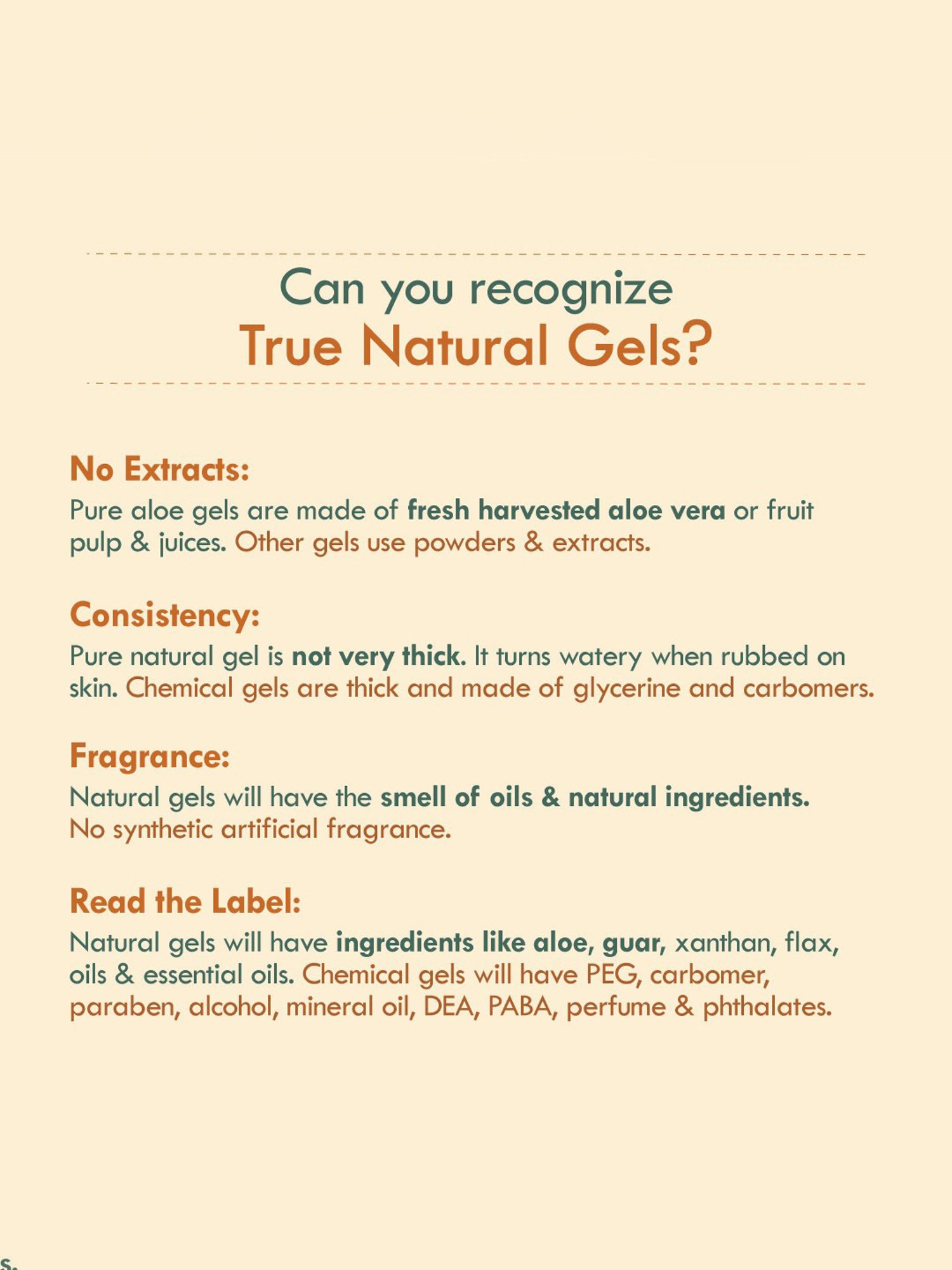 Can you recognize
True Natural Gels?

No Extracts:
Pure aloe gels are made of fresh harvested aloe vera or fruit pulp & juices. Other gels use powders & extracts.

Consistency:
Pure natural gel is not very thick. It turns watery when rubbed on skin. Chemical gels are thick and made of glycerine and carbomers.

Fragrance:
Natural gels will have the smell of oils & natural ingredients. No synthetic artificial fragrance.

Read the Label:
Natural gels will have ingredients like aloe, guar, xanthan, flax, oils & essential oils. Chemical gels will have PEG, carbomer, paraben, alcohol, mineral oil, DEA, PABA, perfume & phthalates.

s.